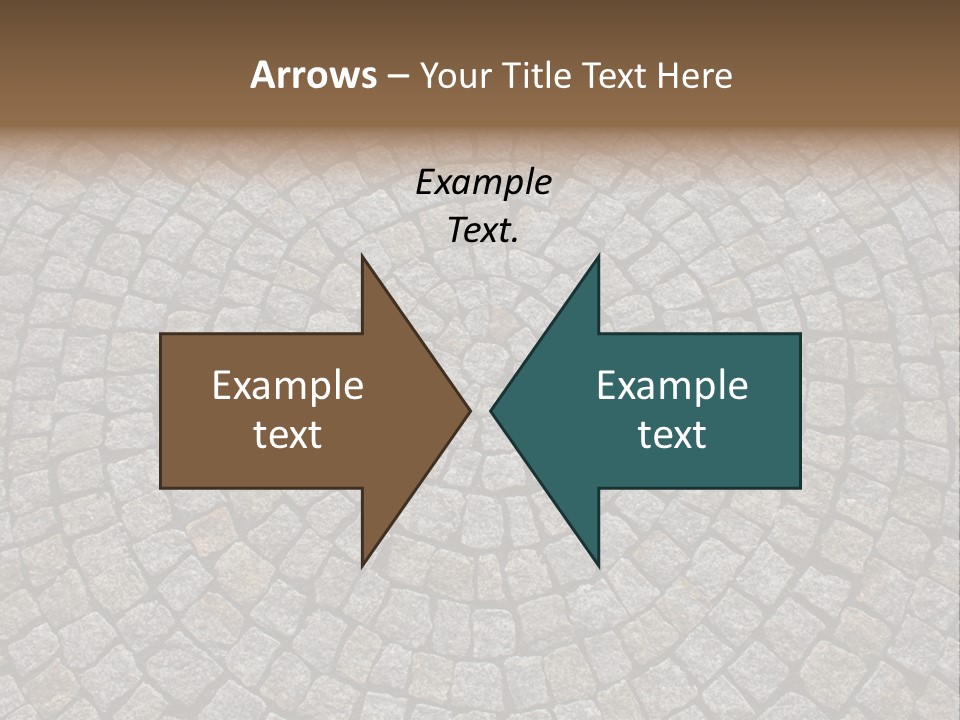 Arrows – Your Title Text Here

Example Text.

Example text

Example text